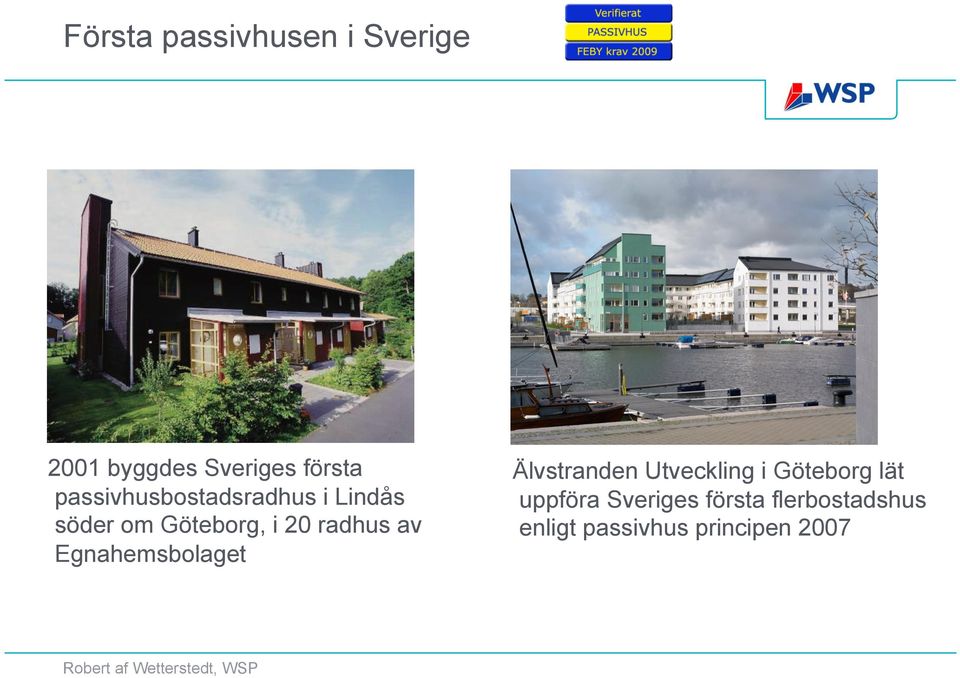 Första passivhusen i Sverige

Verifierat
PASSIVHUS
FEBY krav 2009

WSP

2001 byggdes Sveriges första passivhusbostadsradhus i Lindås söder om Göteborg, i 20 radhus av Egnahemsbolaget

Älvstranden Utveckling i Göteborg lät uppföra Sveriges första flerbostadshus enligt passivhus principen 2007

Robert af Wetterstedt, WSP